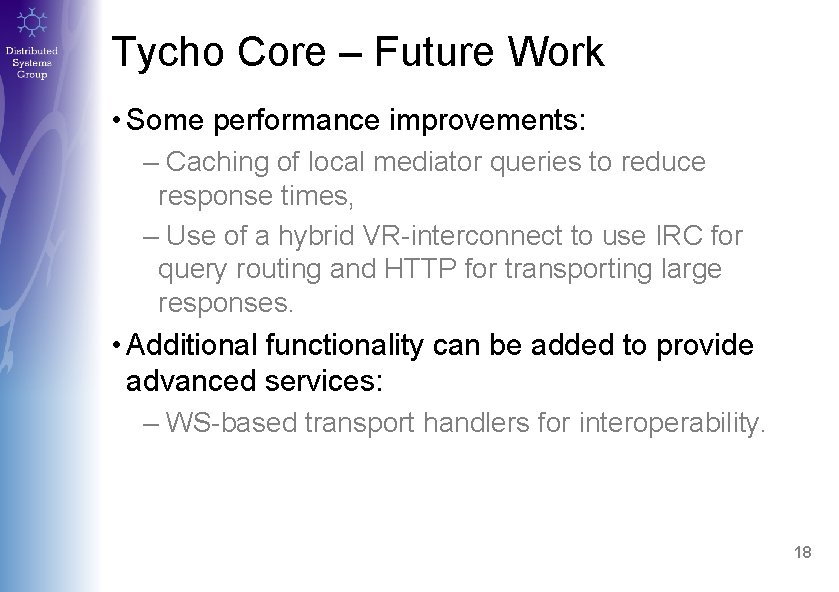 Distributed Systems Group

Tycho Core – Future Work

• Some performance improvements:

– Caching of local mediator queries to reduce response times,

– Use of a hybrid VR-interconnect to use IRC for query routing and HTTP for transporting large responses.

• Additional functionality can be added to provide advanced services:

– WS-based transport handlers for interoperability.

18